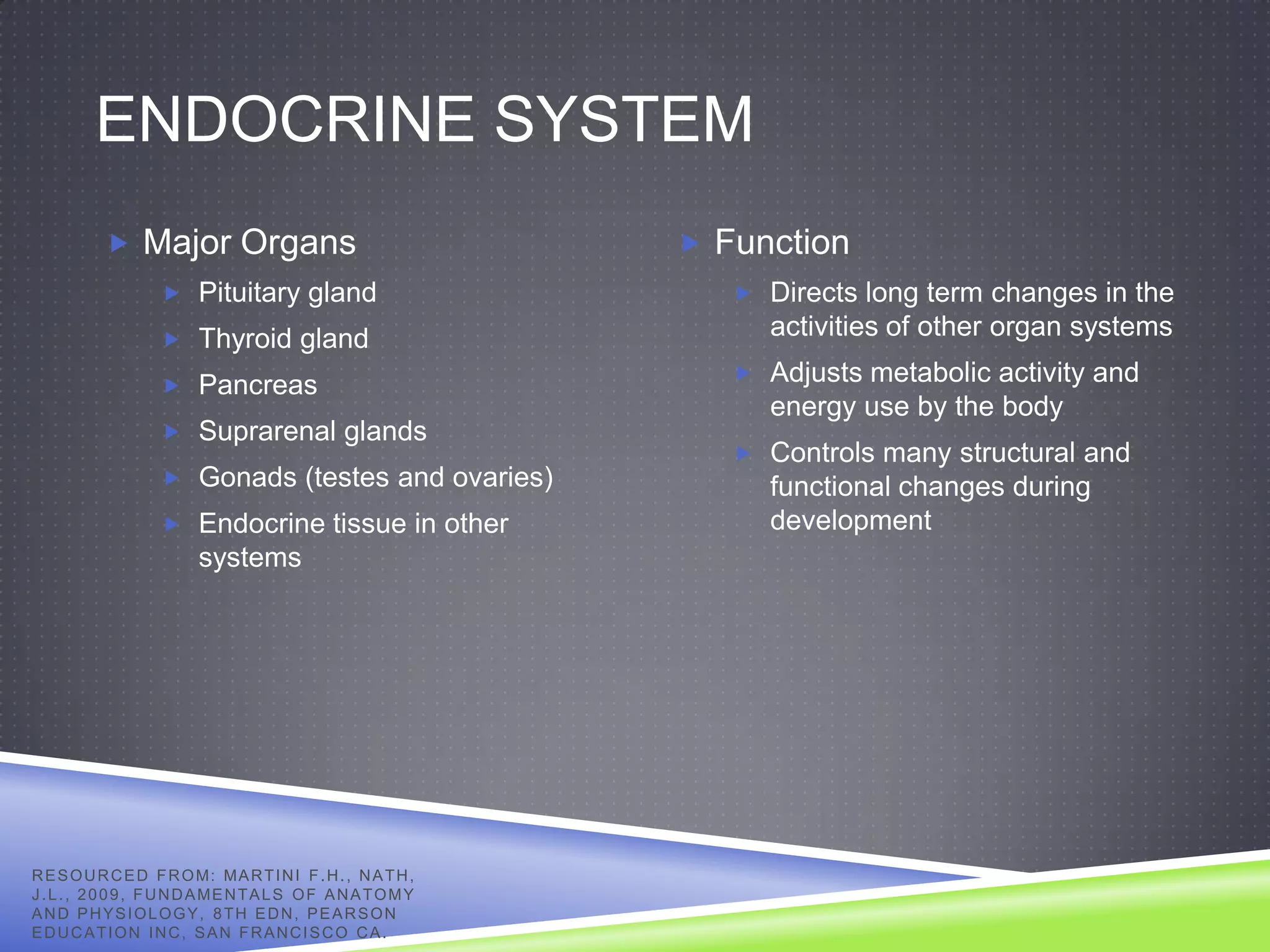 ENDOCRINE SYSTEM

Major Organs

Pituitary gland

Thyroid gland

Pancreas

Suprarenal glands

Gonads (testes and ovaries)

Endocrine tissue in other systems

Function

Directs long term changes in the activities of other organ systems

Adjusts metabolic activity and energy use by the body

Controls many structural and functional changes during development

RESOURCED FROM: MARTINI F.H., NATH, J.L., 2009, FUNDAMENTALS OF ANATOMY AND PHYSIOLOGY, 8TH EDN, PEARSON EDUCATION INC, SAN FRANCISCO CA.